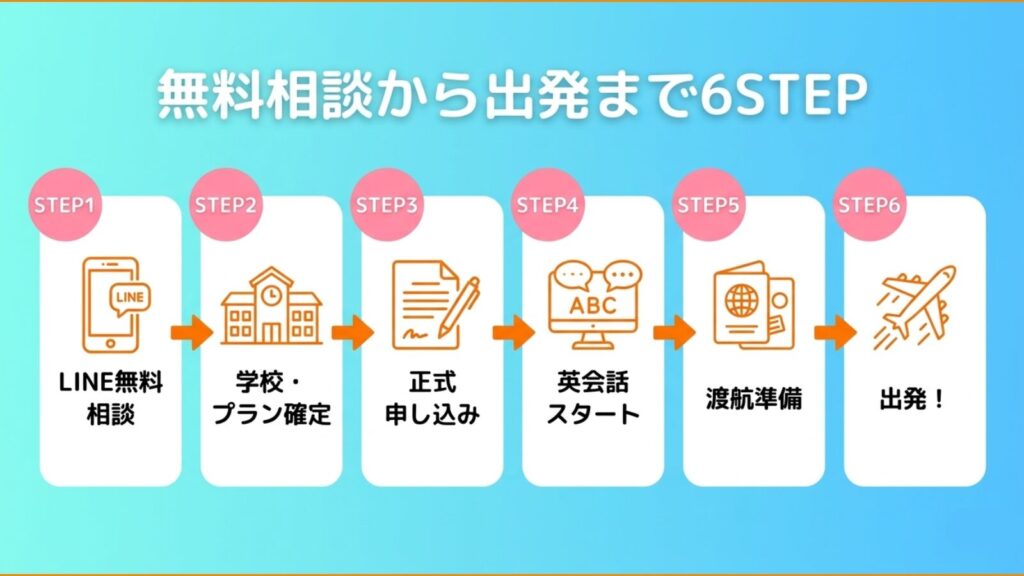 無料相談から出発まで6STEP

STEP1
LINE
LINE無料相談

STEP2
学校・プラン確定

STEP3
正式申し込み

STEP4
ABC
英会話スタート

STEP5
渡航準備

STEP6
出発！